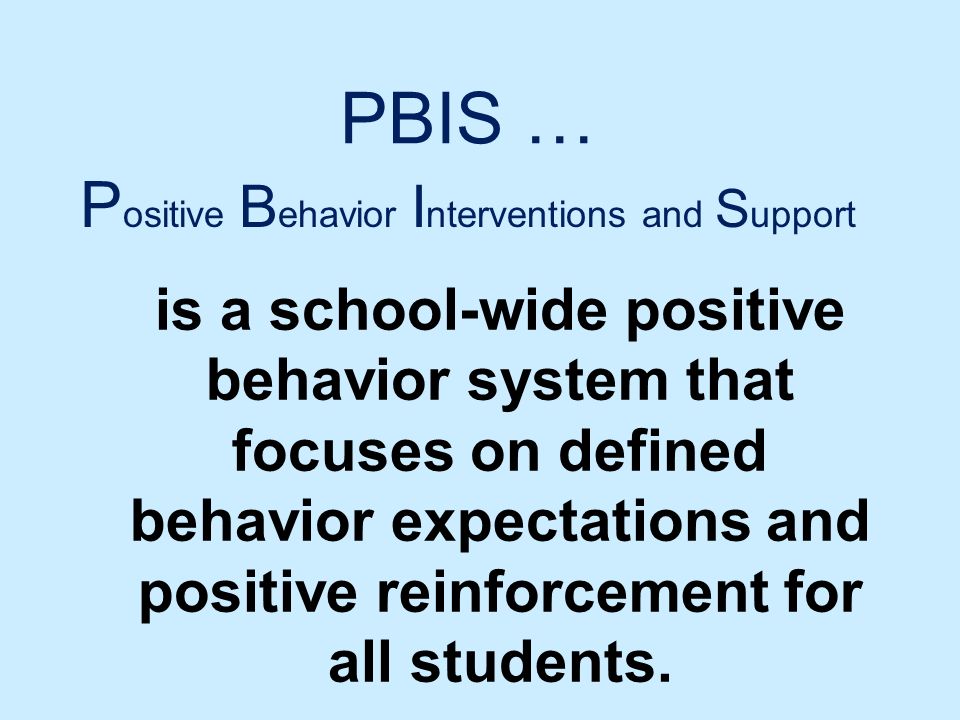 PBIS …

Positive Behavior Interventions and Support

is a school-wide positive behavior system that focuses on defined behavior expectations and positive reinforcement for all students.